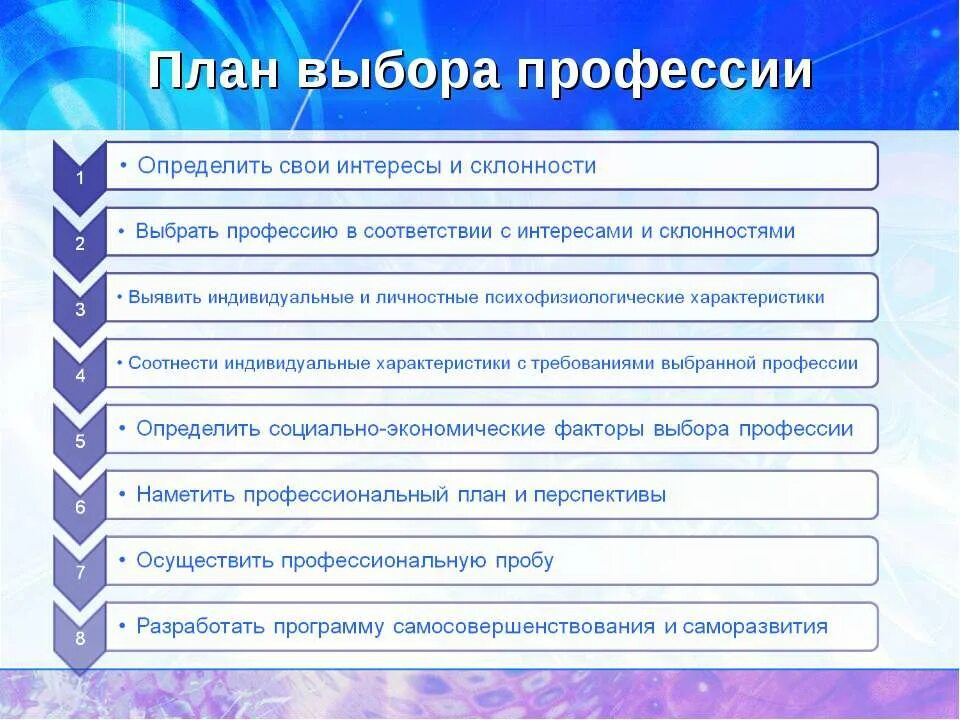 План выбора профессии

1
• Определить свои интересы и склонности

2
• Выбрать профессию в соответствии с интересами и склонностями

3
• Выявить индивидуальные и личностные психофизиологические характеристики

4
• Соотнести индивидуальные характеристики с требованиями выбранной профессии

5
• Определить социально-экономические факторы выбора профессии

6
• Наметить профессиональный план и перспективы

7
• Осуществить профессиональную пробу

8
• Разработать программу самосовершенствования и саморазвития